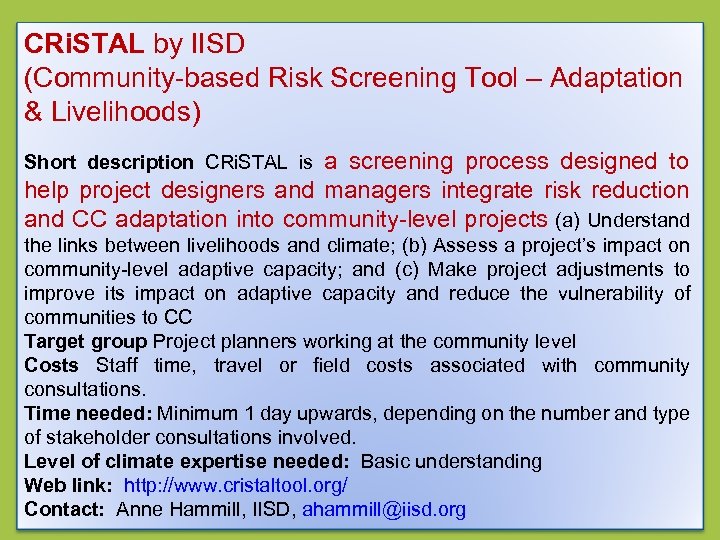 CRiSTAL by IISD
(Community-based Risk Screening Tool – Adaptation & Livelihoods)

Short description CRiSTAL is a screening process designed to help project designers and managers integrate risk reduction and CC adaptation into community-level projects (a) Understand the links between livelihoods and climate; (b) Assess a project's impact on community-level adaptive capacity; and (c) Make project adjustments to improve its impact on adaptive capacity and reduce the vulnerability of communities to CC
Target group Project planners working at the community level
Costs Staff time, travel or field costs associated with community consultations.
Time needed: Minimum 1 day upwards, depending on the number and type of stakeholder consultations involved.
Level of climate expertise needed: Basic understanding
Web link: http://www.cristaltool.org/
Contact: Anne Hammill, IISD, ahammill@iisd.org